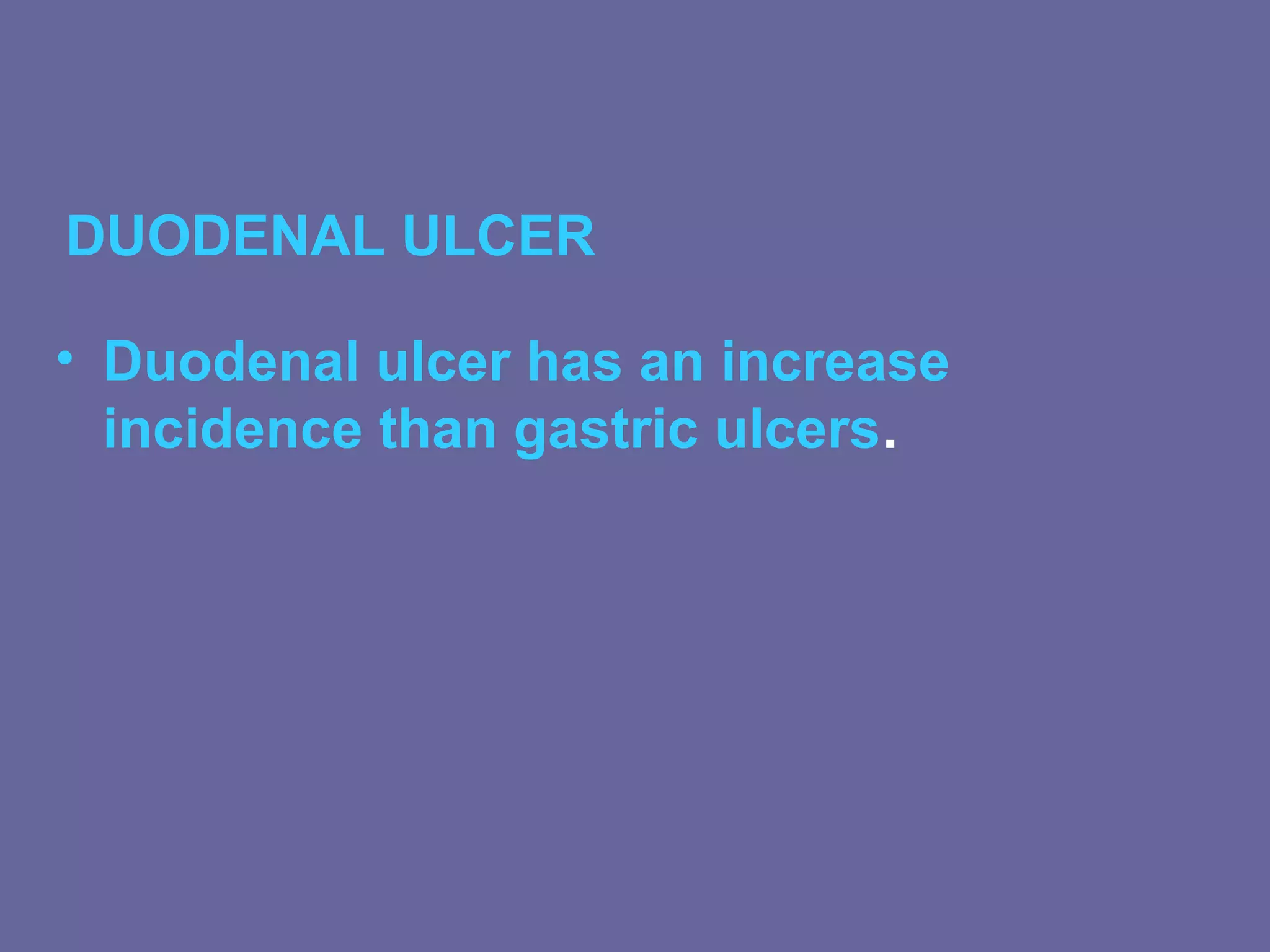 DUODENAL ULCER

• Duodenal ulcer has an increase incidence than gastric ulcers.